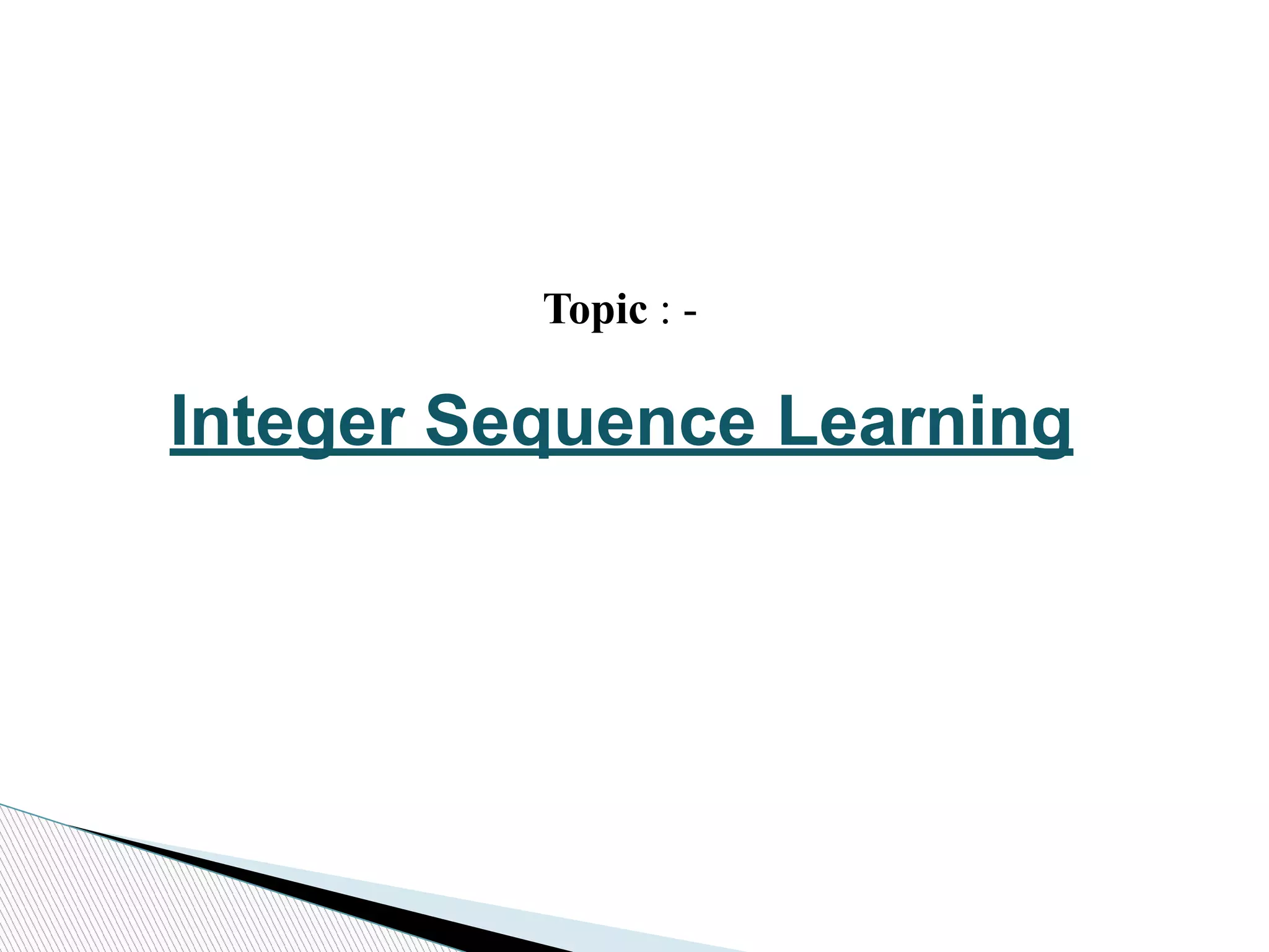 Topic : -

Integer Sequence Learning